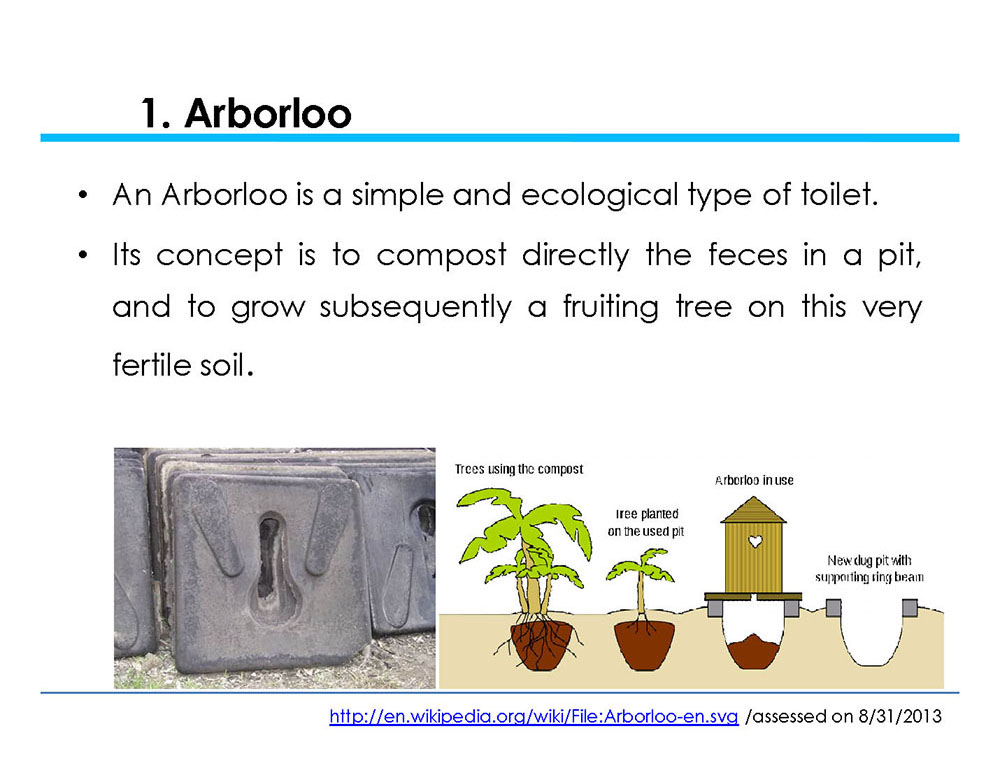 1. Arborloo

• An Arborloo is a simple and ecological type of toilet.

• Its concept is to compost directly the feces in a pit, and to grow subsequently a fruiting tree on this very fertile soil.

Trees using the compost

Tree planted on the used pit

Arborloo in use

New dug pit with supporting ring beam

http://en.wikipedia.org/wiki/File:Arborloo-en.svg /assessed on 8/31/2013